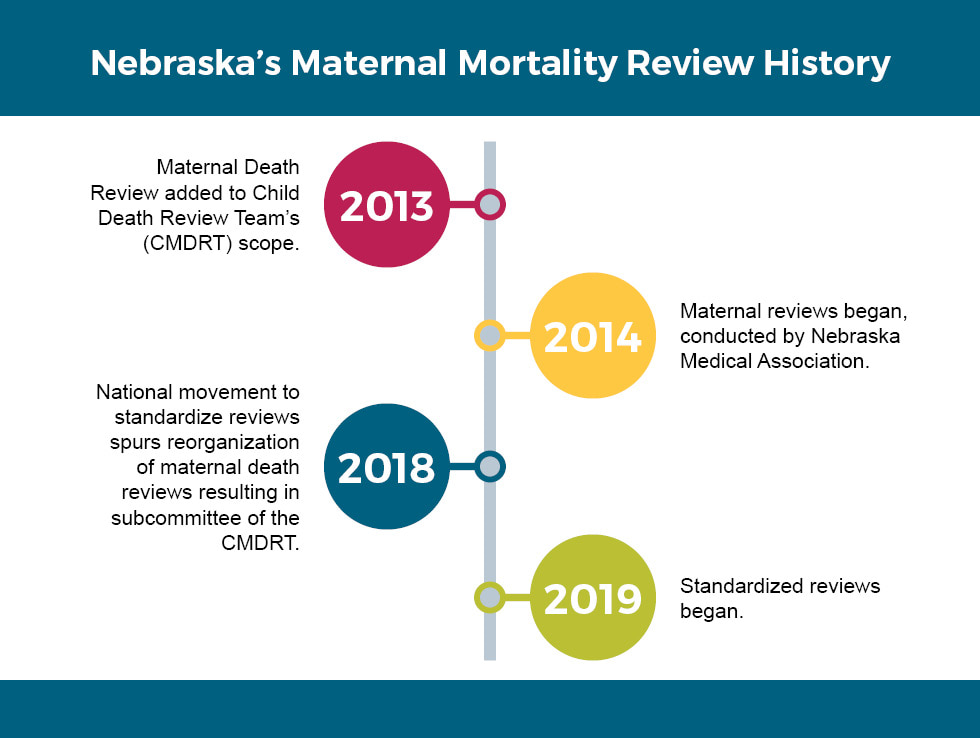 Nebraska's Maternal Mortality Review History

Maternal Death Review added to Child Death Review Team's (CMDRT) scope.

2013

2014

Maternal reviews began, conducted by Nebraska Medical Association.

National movement to standardize reviews spurs reorganization of maternal death reviews resulting in subcommittee of the CMDRT.

2018

2019

Standardized reviews began.